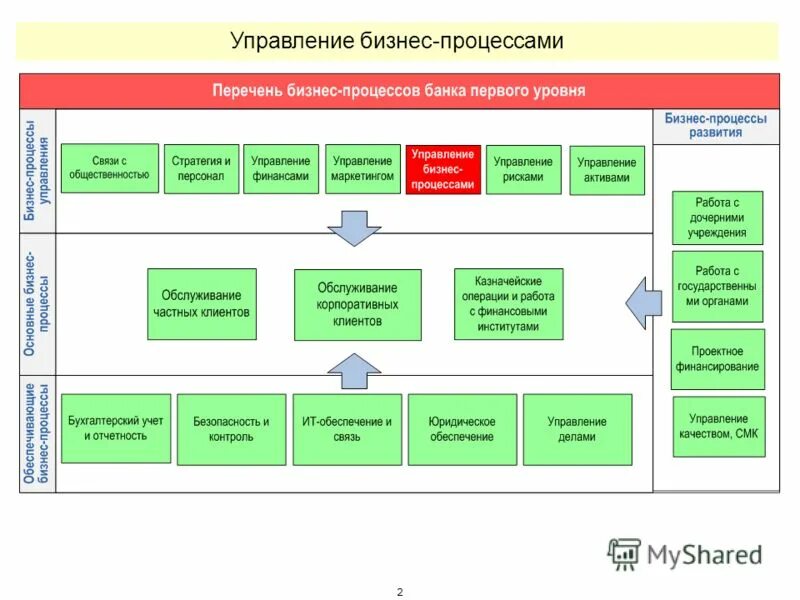 Управление бизнес-процессами

Перечень бизнес-процессов банка первого уровня

Бизнес-процессы управления

Связи с общественностью

Стратегия и персонал

Управление финансами

Управление маркетингом

Управление бизнес-процессами

Управление рисками

Управление активами

Основные бизнес-процессы

Обслуживание частных клиентов

Обслуживание корпоративных клиентов

Казначейские операции и работа с финансовыми институтами

Обеспечивающие бизнес-процессы

Бухгалтерский учет и отчетность

Безопасность и контроль

ИТ-обеспечение и связь

Юридическое обеспечение

Управление делами

Бизнес-процессы развития

Работа с дочерними учреждения

Работа с государственными органами

Проектное финансирование

Управление качеством, СМК

MyShared

2